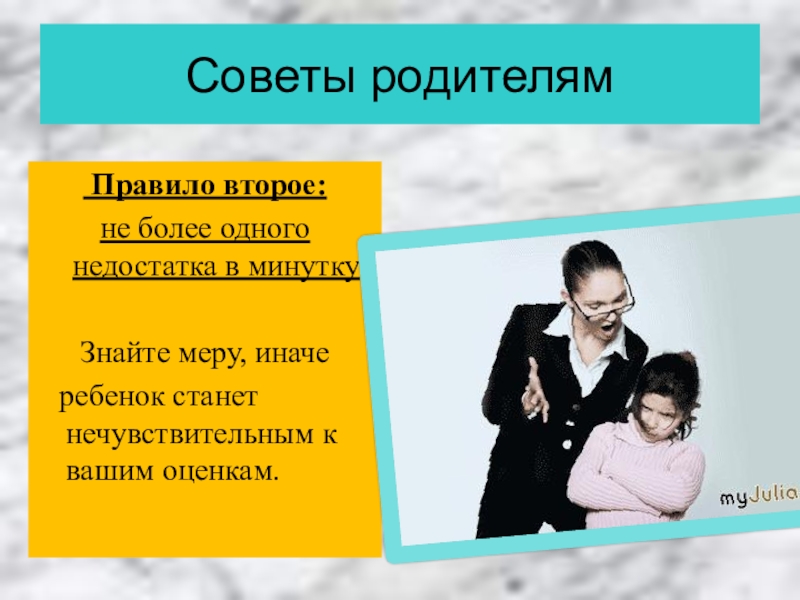 Советы родителям

Правило второе:

не более одного недостатка в минутку

Знайте меру, иначе ребенок станет нечувствительным к вашим оценкам.

myJulia